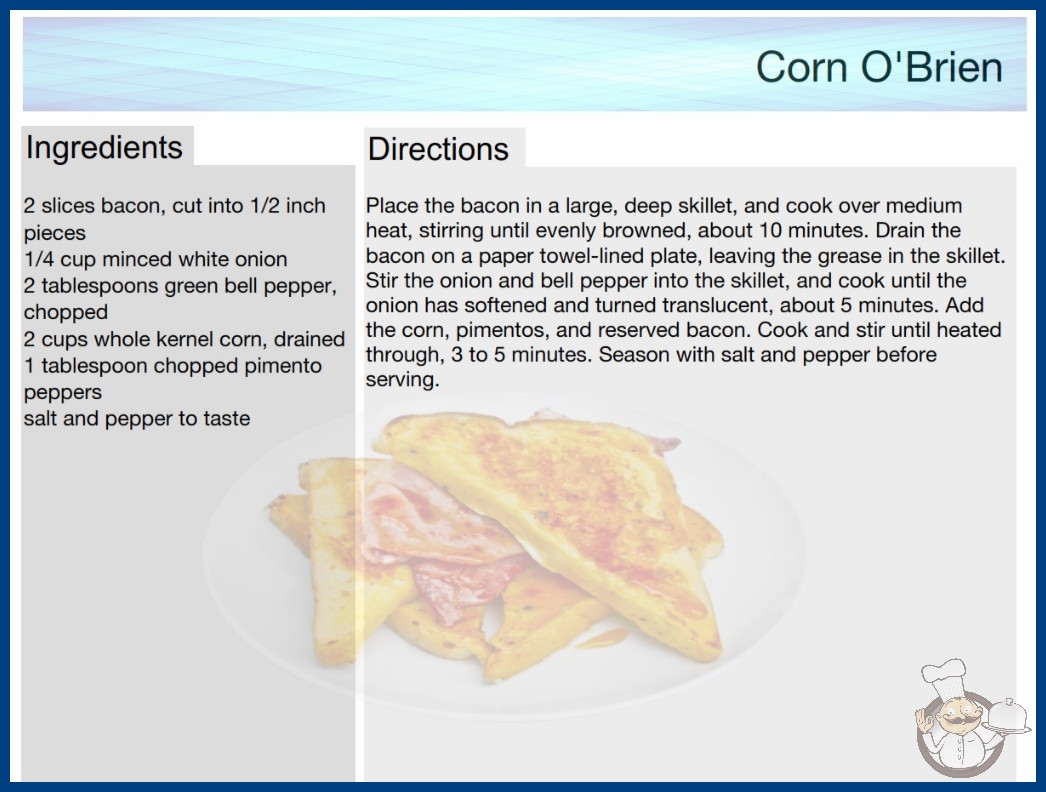 Corn O'Brien

Ingredients

2 slices bacon, cut into 1/2 inch pieces
1/4 cup minced white onion
2 tablespoons green bell pepper, chopped
2 cups whole kernel corn, drained
1 tablespoon chopped pimento peppers
salt and pepper to taste

Directions

Place the bacon in a large, deep skillet, and cook over medium heat, stirring until evenly browned, about 10 minutes. Drain the bacon on a paper towel-lined plate, leaving the grease in the skillet. Stir the onion and bell pepper into the skillet, and cook until the onion has softened and turned translucent, about 5 minutes. Add the corn, pimentos, and reserved bacon. Cook and stir until heated through, 3 to 5 minutes. Season with salt and pepper before serving.